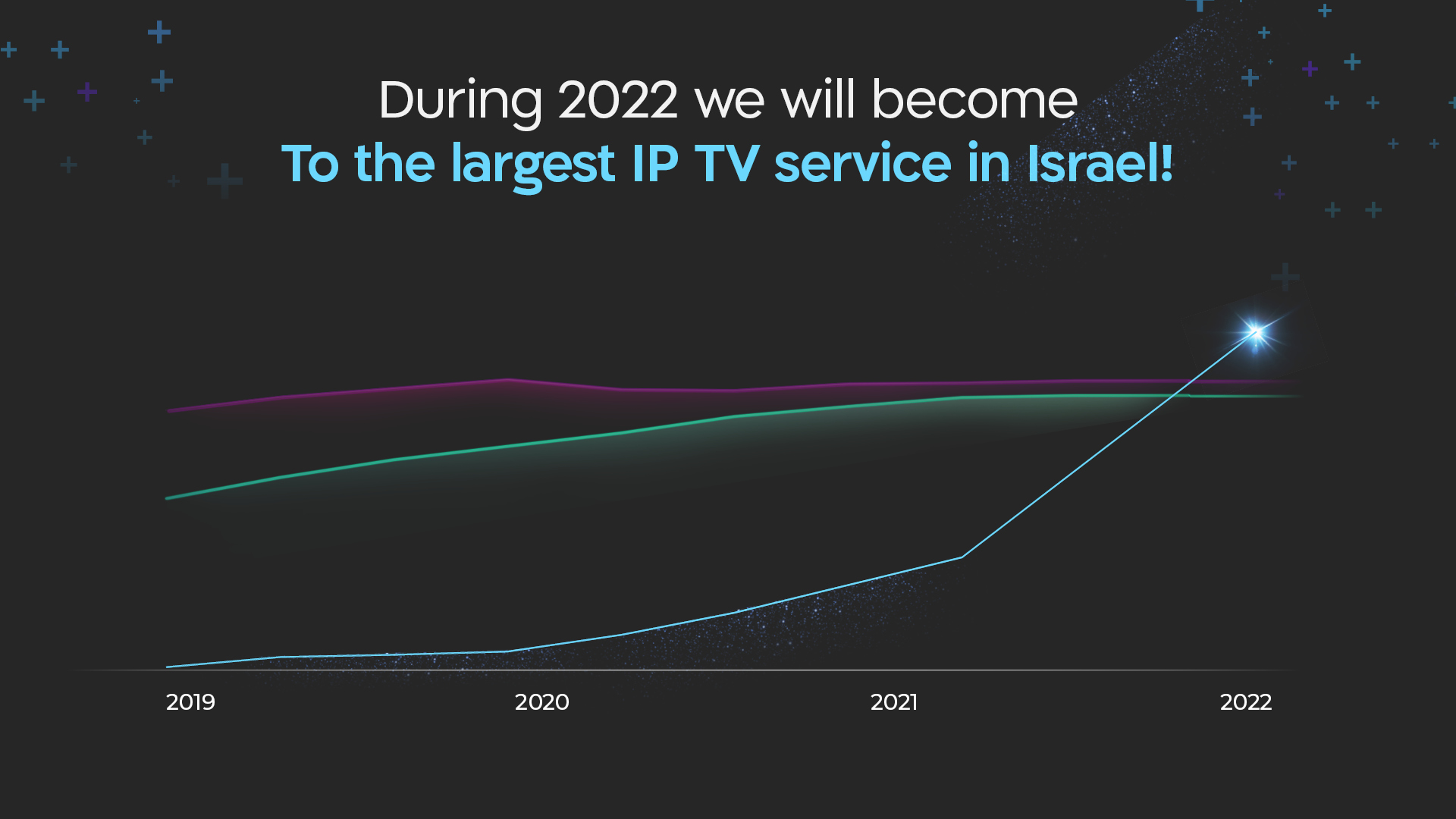 During 2022 we will become
To the largest IP TV service in Israel!

2019
2020
2021
2022